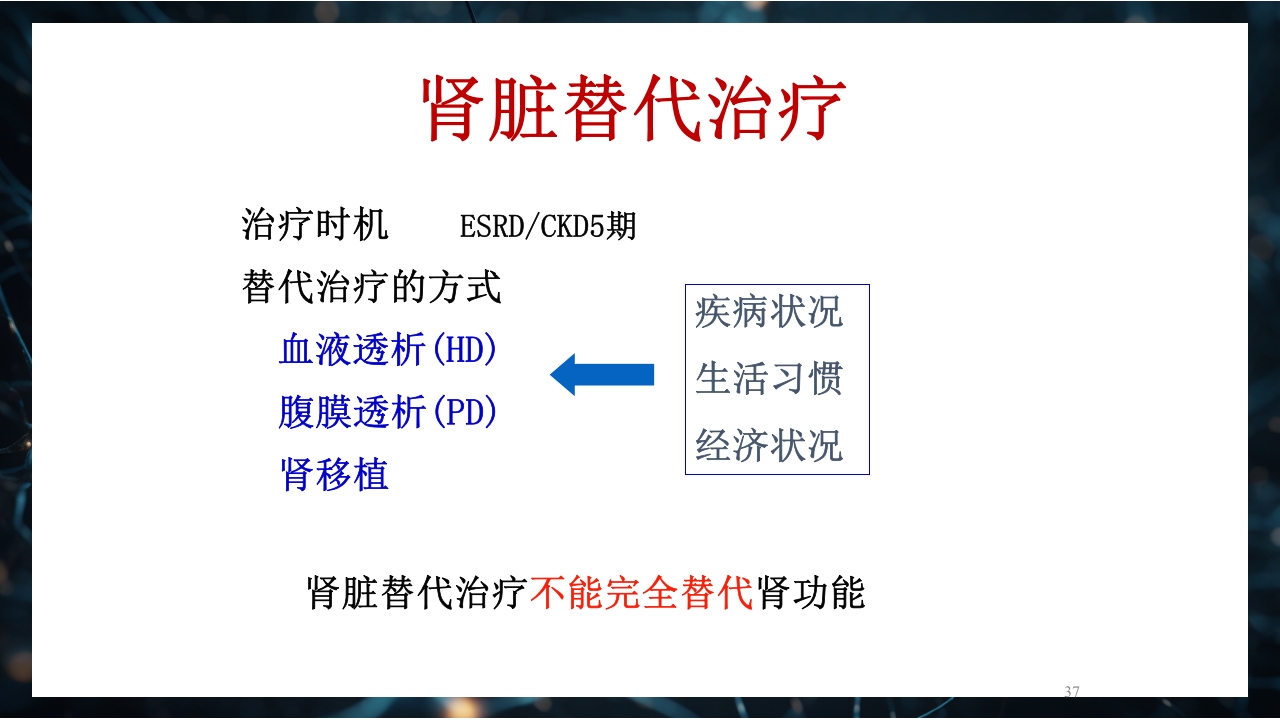 肾脏替代治疗

治疗时机 ESRD/CKD5期

替代治疗的方式

血液透析(HD)

腹膜透析(PD)

肾移植

疾病状况
生活习惯
经济状况

肾脏替代治疗不能完全替代肾功能

37